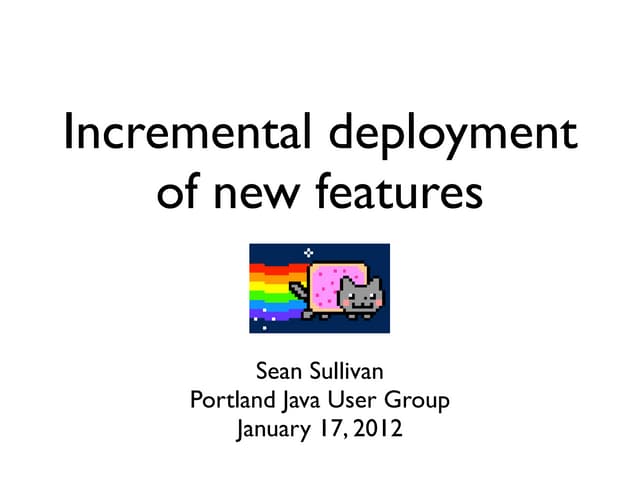 Incremental deployment of new features

Sean Sullivan
Portland Java User Group
January 17, 2012